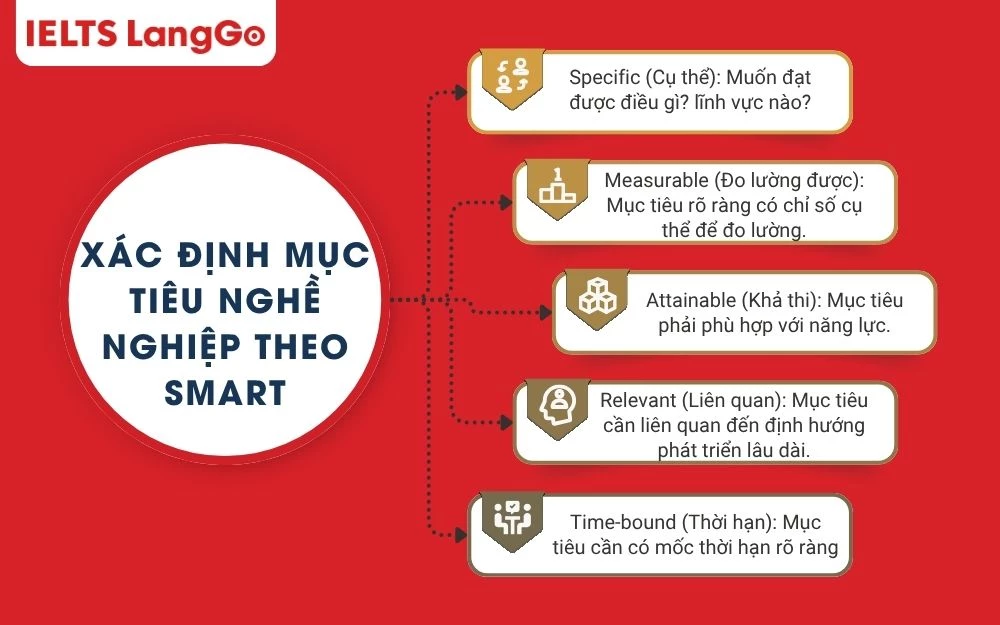 IELTS LangGo

XÁC ĐỊNH MỤC TIÊU NGHỀ NGHIỆP THEO SMART

Specific (Cụ thể): Muốn đạt được điều gì? lĩnh vực nào?

Measurable (Đo lường được): Mục tiêu rõ ràng có chỉ số cụ thể để đo lường.

Attainable (Khả thi): Mục tiêu phải phù hợp với năng lực.

Relevant (Liên quan): Mục tiêu cần liên quan đến định hướng phát triển lâu dài.

Time-bound (Thời hạn): Mục tiêu cần có mốc thời hạn rõ ràng